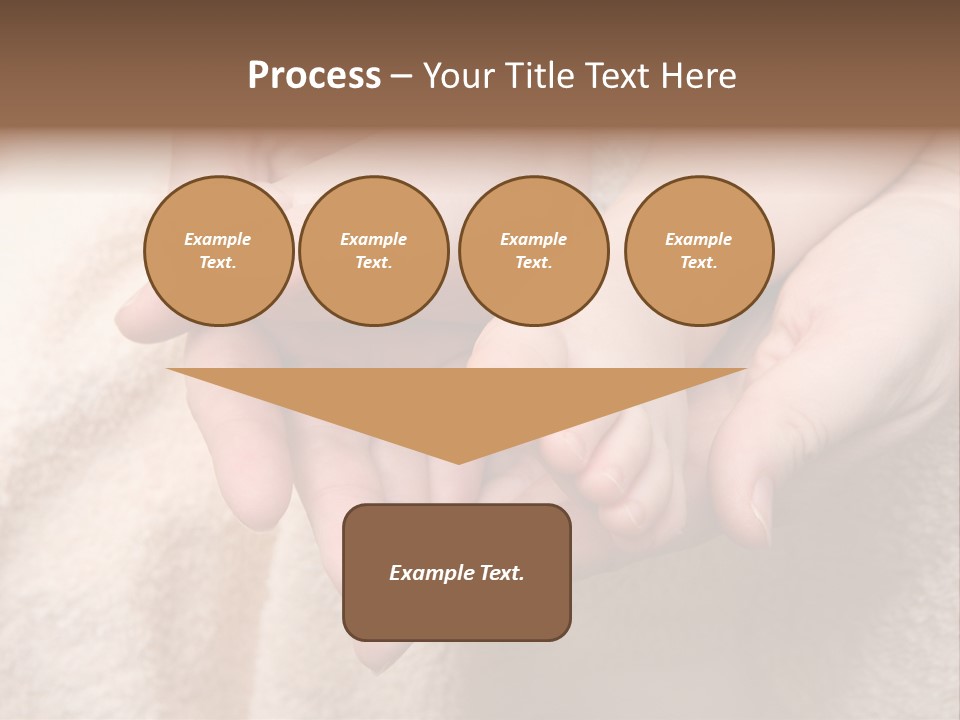 Process – Your Title Text Here

Example Text.

Example Text.

Example Text.

Example Text.

Example Text.